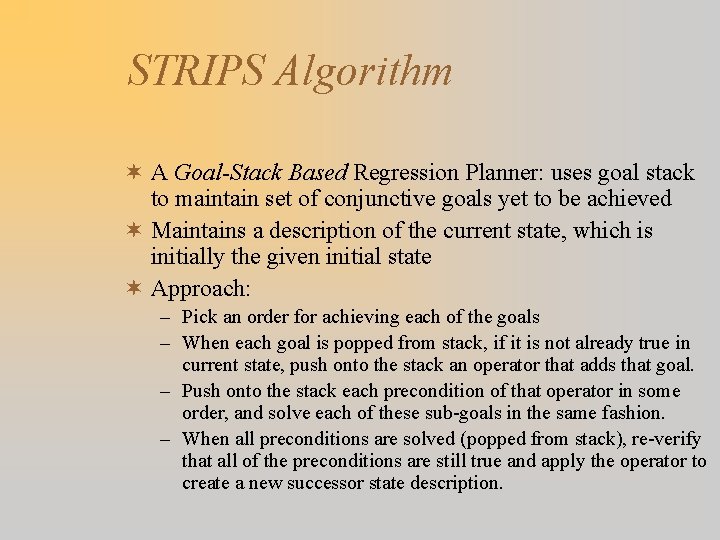 STRIPS Algorithm

✶ A Goal-Stack Based Regression Planner: uses goal stack to maintain set of conjunctive goals yet to be achieved

✶ Maintains a description of the current state, which is initially the given initial state

✶ Approach:

– Pick an order for achieving each of the goals

– When each goal is popped from stack, if it is not already true in current state, push onto the stack an operator that adds that goal.

– Push onto the stack each precondition of that operator in some order, and solve each of these sub-goals in the same fashion.

– When all preconditions are solved (popped from stack), re-verify that all of the preconditions are still true and apply the operator to create a new successor state description.